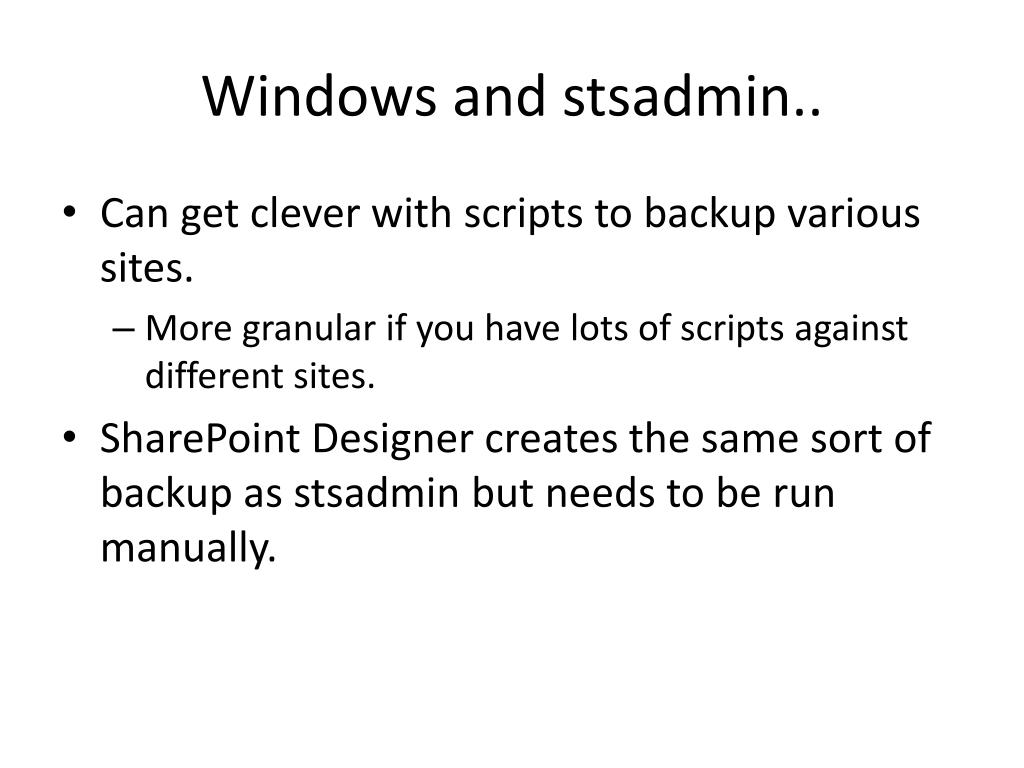 Windows and stsadmin..

• Can get clever with scripts to backup various sites.
– More granular if you have lots of scripts against different sites.
• SharePoint Designer creates the same sort of backup as stsadmin but needs to be run manually.